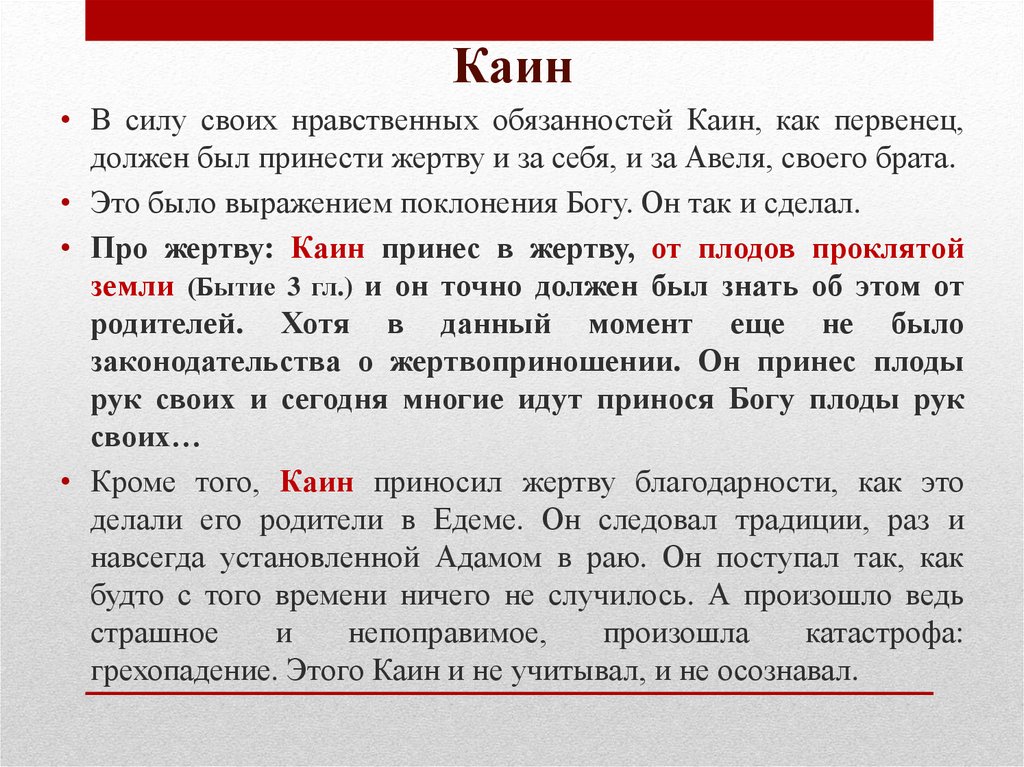 Каин

• В силу своих нравственных обязанностей Каин, как первенец, должен был принести жертву и за себя, и за Авеля, своего брата.

• Это было выражением поклонения Богу. Он так и сделал.

• Про жертву: Каин принес в жертву, от плодов проклятой земли (Бытие 3 гл.) и он точно должен был знать об этом от родителей. Хотя в данный момент еще не было законодательства о жертвоприношении. Он принес плоды рук своих и сегодня многие идут принося Богу плоды рук своих…

• Кроме того, Каин приносил жертву благодарности, как это делали его родители в Едеме. Он следовал традиции, раз и навсегда установленной Адамом в раю. Он поступал так, как будто с того времени ничего не случилось. А произошло ведь страшное и непоправимое, произошла катастрофа: грехопадение. Этого Каин и не учитывал, и не осознавал.